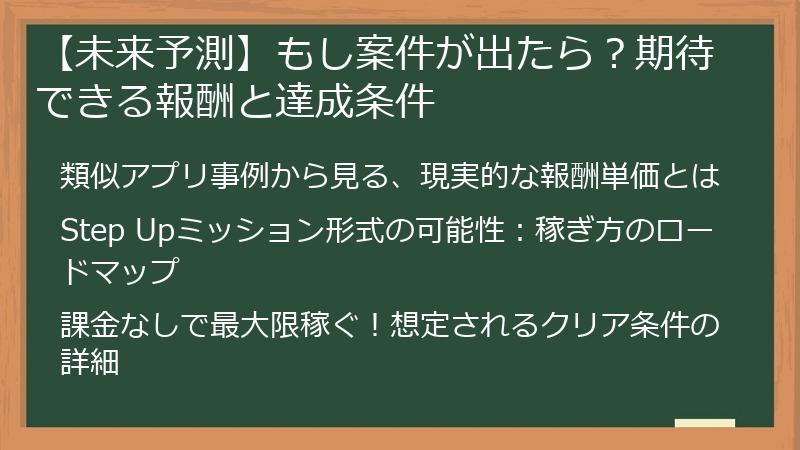 【未来予測】もし案件が出たら？期待できる報酬と達成条件

類似アプリ事例から見る、現実的な報酬単価とは

Step Upミッション形式の可能性：稼ぎ方のロードマップ

課金なしで最大限稼ぐ！想定されるクリア条件の詳細